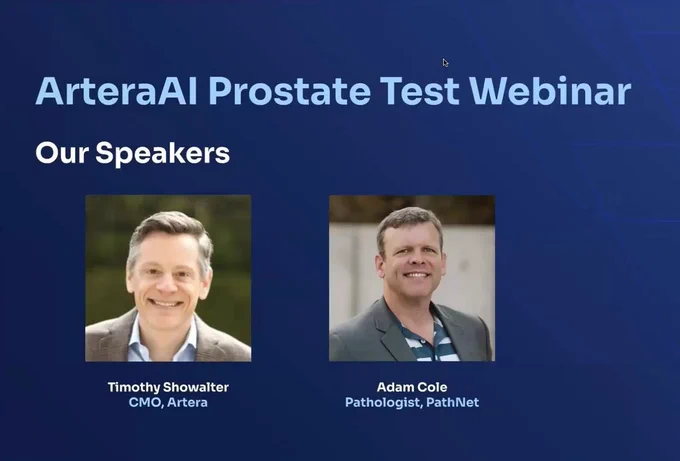 ArteraAI Prostate Test Webinar

Our Speakers

Timothy Showalter
CMO, Artera

Adam Cole
Pathologist, PathNet